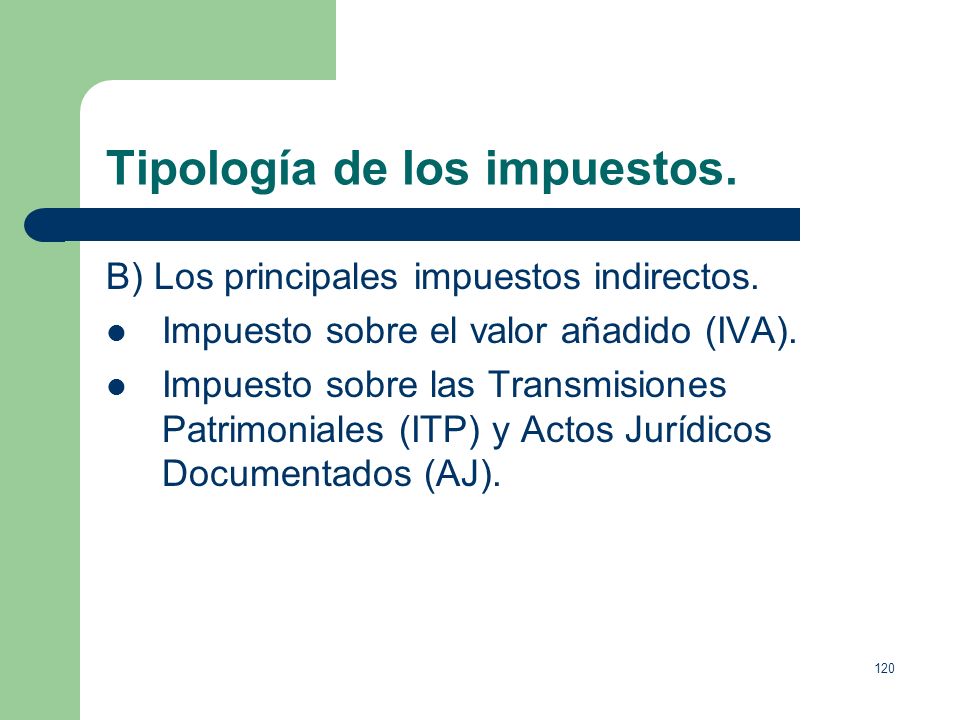 Tipología de los impuestos.

B) Los principales impuestos indirectos.

- Impuesto sobre el valor añadido (IVA).
- Impuesto sobre las Transmisiones Patrimoniales (ITP) y Actos Jurídicos Documentados (AJ).

120